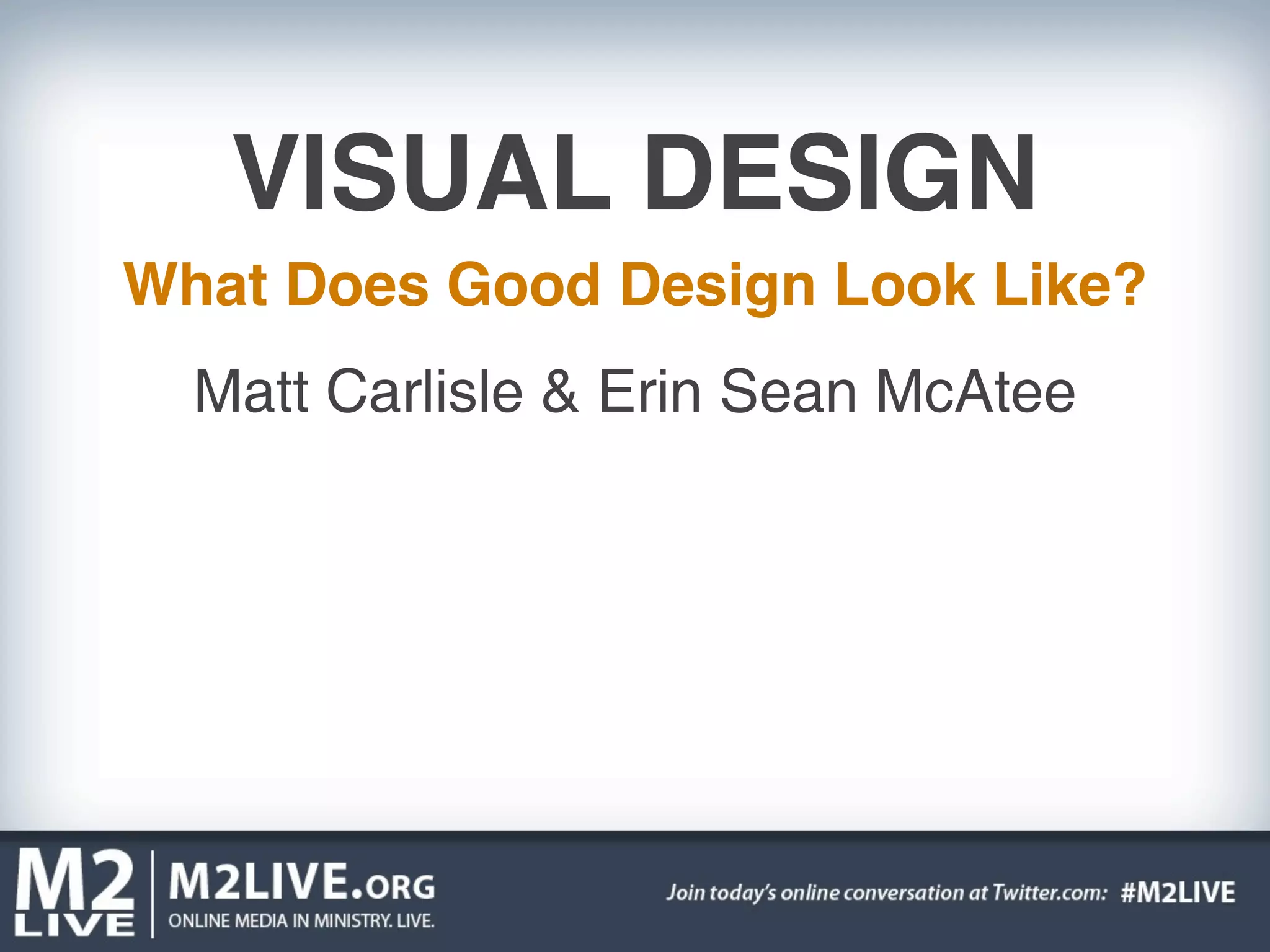 VISUAL DESIGN

What Does Good Design Look Like?

Matt Carlisle & Erin Sean McAtee

M2 LIVE

M2LIVE.ORG
ONLINE MEDIA IN MINISTRY. LIVE.

Join today's online conversation at Twitter.com: #M2LIVE